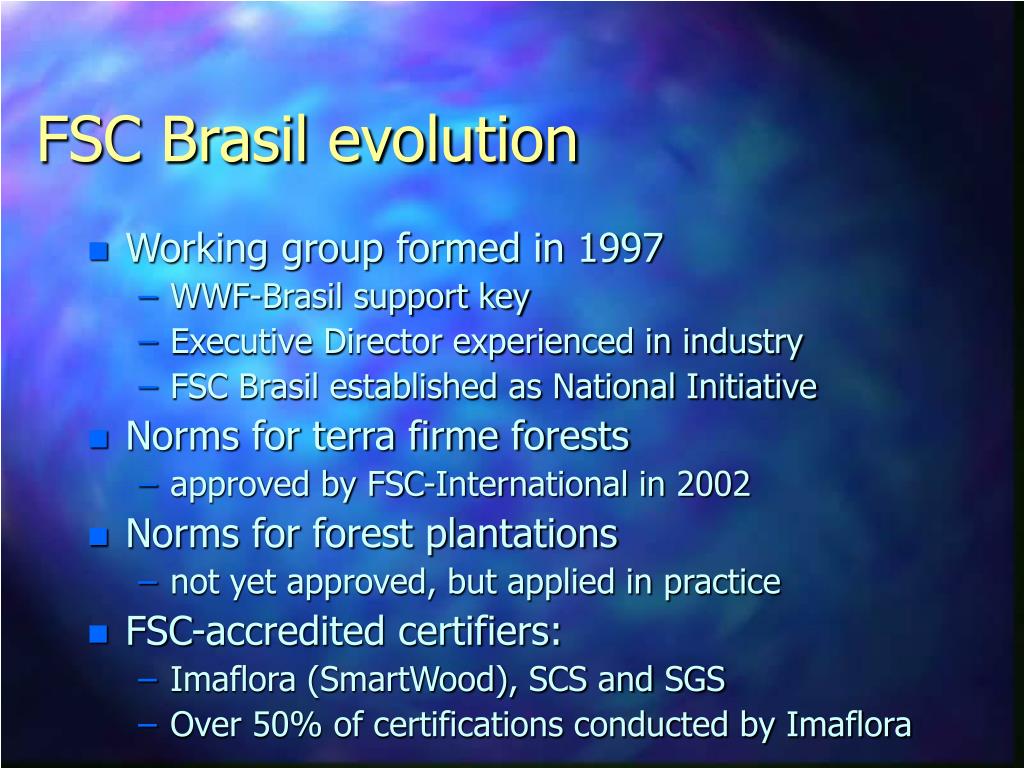 FSC Brasil evolution

- Working group formed in 1997
 – WWF-Brasil support key
 – Executive Director experienced in industry
 – FSC Brasil established as National Initiative
- Norms for terra firme forests
 – approved by FSC-International in 2002
- Norms for forest plantations
 – not yet approved, but applied in practice
- FSC-accredited certifiers:
 – Imaflora (SmartWood), SCS and SGS
 – Over 50% of certifications conducted by Imaflora